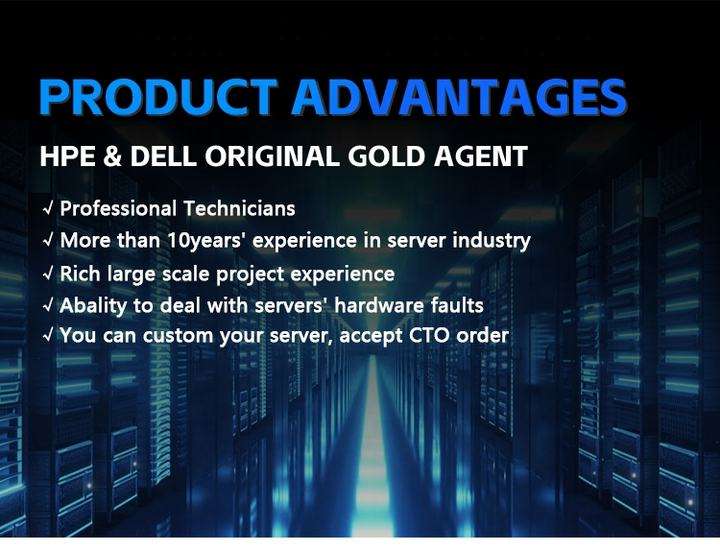 PRODUCT ADVANTAGES

HPE & DELL ORIGINAL GOLD AGENT

√ Professional Technicians
√ More than 10years' experience in server industry
√ Rich large scale project experience
√ Abality to deal with servers' hardware faults
√ You can custom your server, accept CTO order